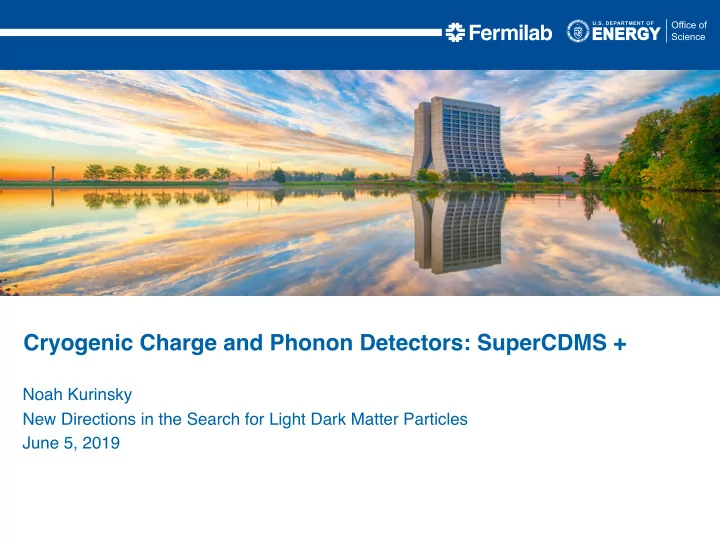 Fermilab U.S. DEPARTMENT OF ENERGY Office of Science

Cryogenic Charge and Phonon Detectors: SuperCDMS +

Noah Kurinsky
New Directions in the Search for Light Dark Matter Particles
June 5, 2019